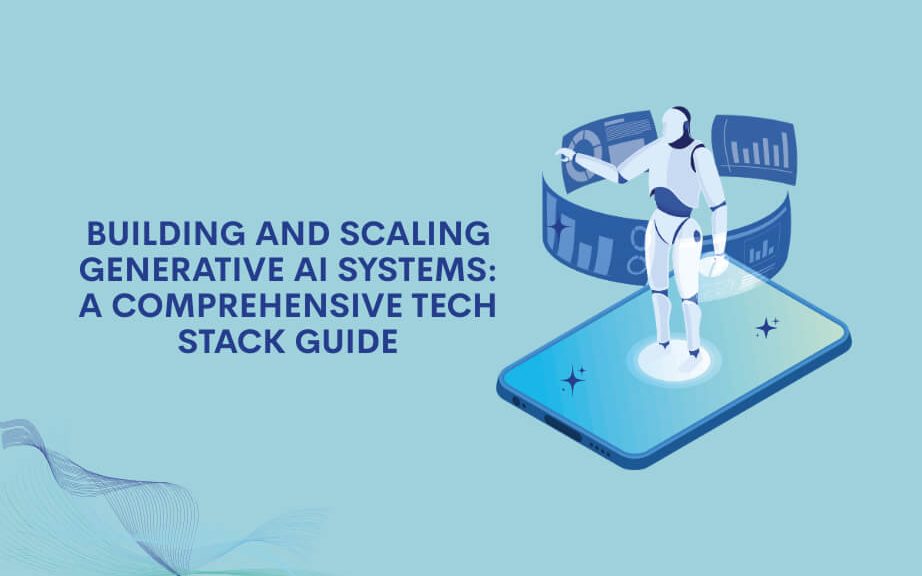 BUILDING AND SCALING GENERATIVE AI SYSTEMS: A COMPREHENSIVE TECH STACK GUIDE